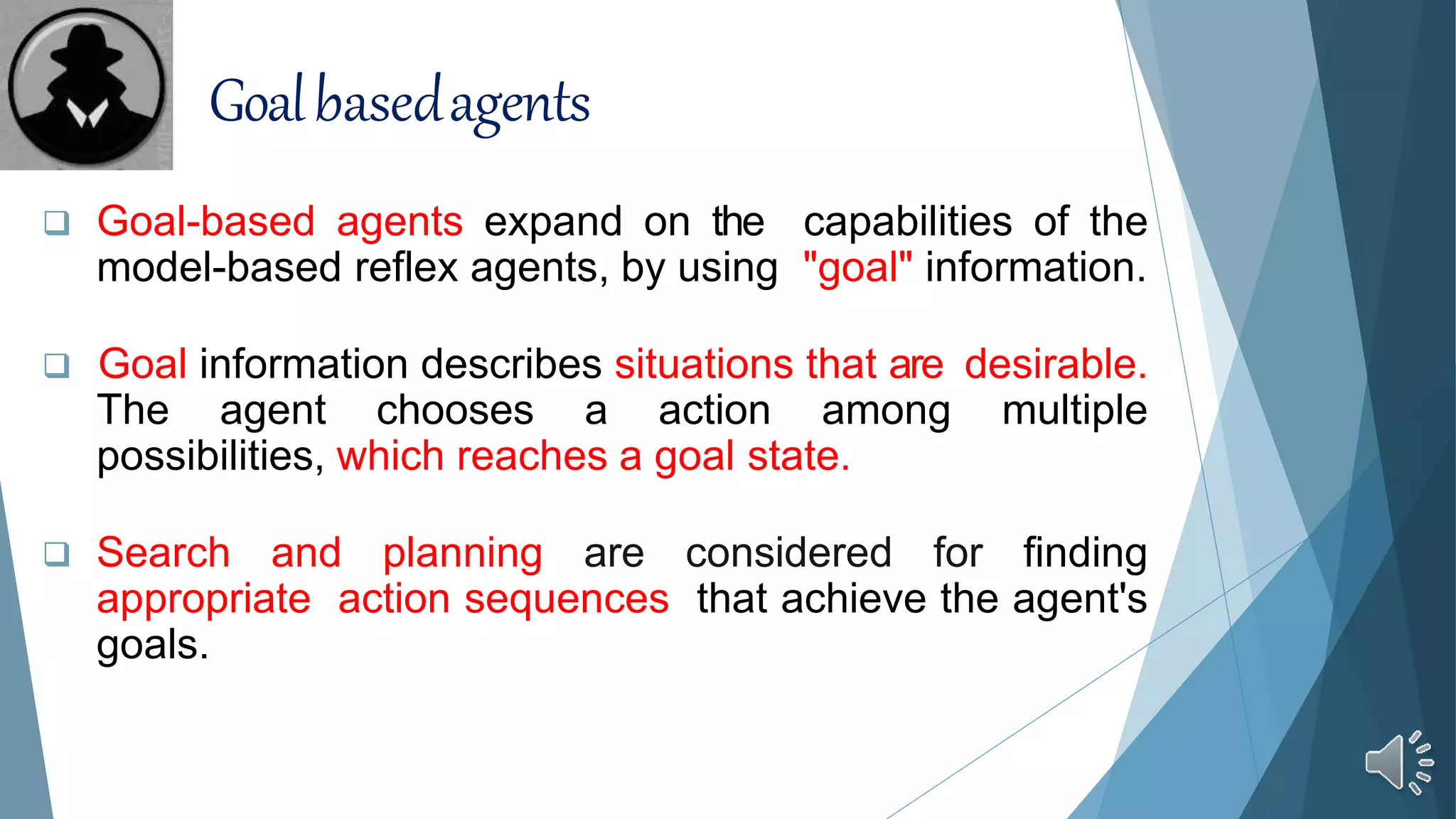 Goal based agents

❑ Goal-based agents expand on the capabilities of the model-based reflex agents, by using "goal" information.

❑ Goal information describes situations that are desirable. The agent chooses a action among multiple possibilities, which reaches a goal state.

❑ Search and planning are considered for finding appropriate action sequences that achieve the agent's goals.